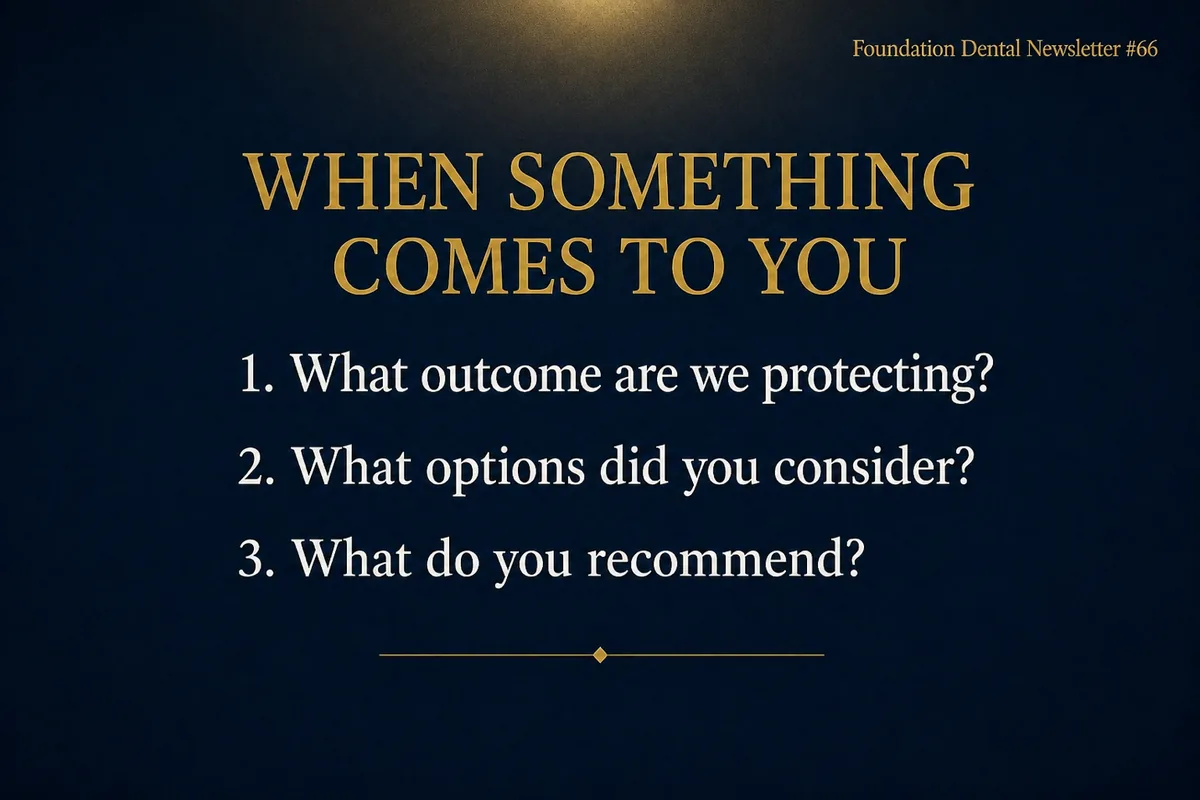 Foundation Dental Newsletter #66

WHEN SOMETHING COMES TO YOU

1. What outcome are we protecting?

2. What options did you consider?

3. What do you recommend?